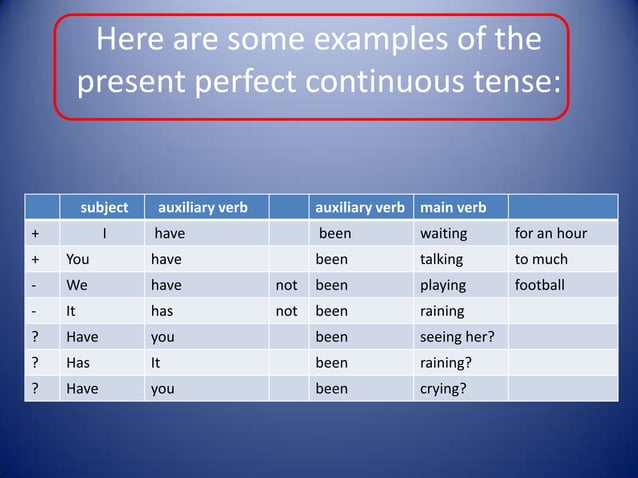 Here are some examples of the present perfect continuous tense:

| | subject | auxiliary verb | | auxiliary verb | main verb | |
|---|---|---|---|---|---|---|
| + | I | have | | been | waiting | for an hour |
| + | You | have | | been | talking | to much |
| - | We | have | not | been | playing | football |
| - | It | has | not | been | raining | |
| ? | Have | you | | been | seeing her? | |
| ? | Has | It | | been | raining? | |
| ? | Have | you | | been | crying? | |